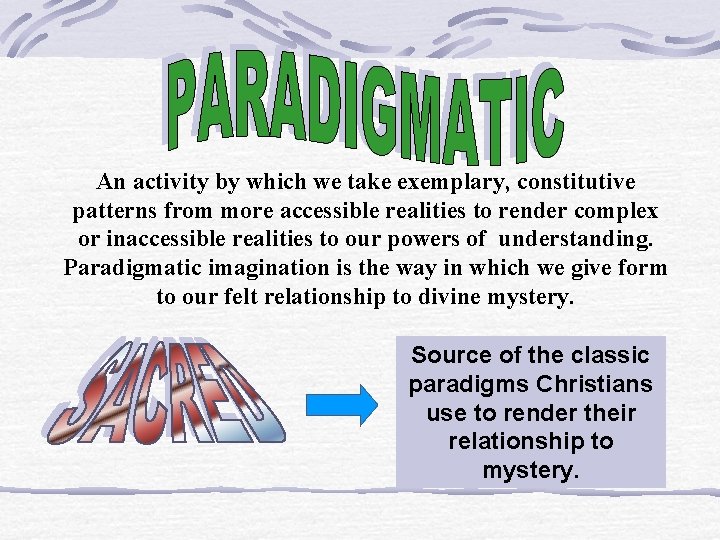 PARADIGMATIC

An activity by which we take exemplary, constitutive patterns from more accessible realities to render complex or inaccessible realities to our powers of understanding. Paradigmatic imagination is the way in which we give form to our felt relationship to divine mystery.

SACRED

Source of the classic paradigms Christians use to render their relationship to mystery.